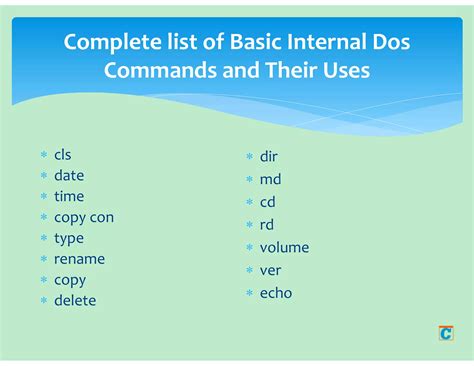 Complete list of Basic Internal Dos Commands and Their Uses

* cls
* date
* time
* copy con
* type
* rename
* copy
* delete

* dir
* md
* cd
* rd
* volume
* ver
* echo

C